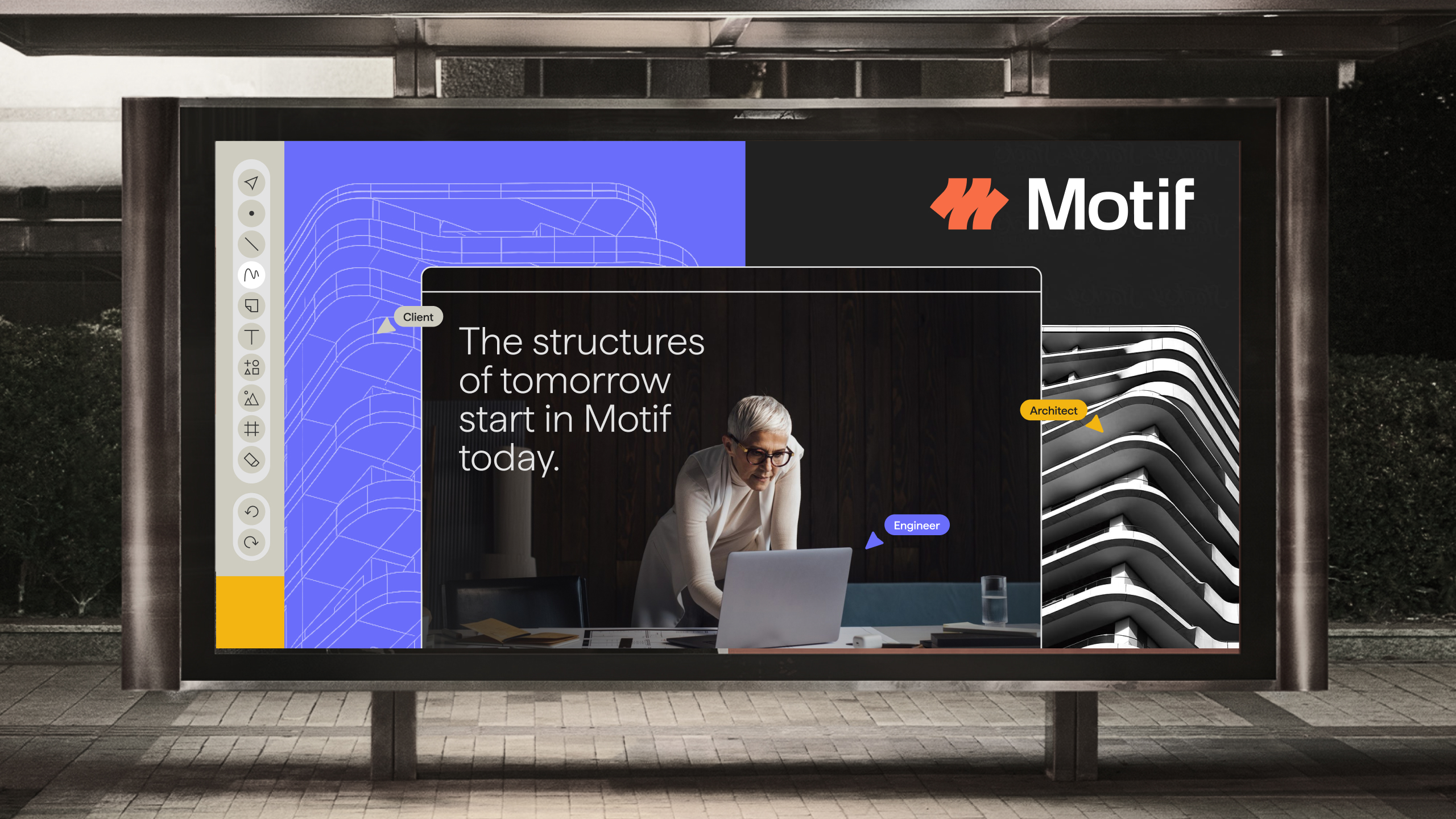 Motif

Client

The structures of tomorrow start in Motif today.

Architect

Engineer